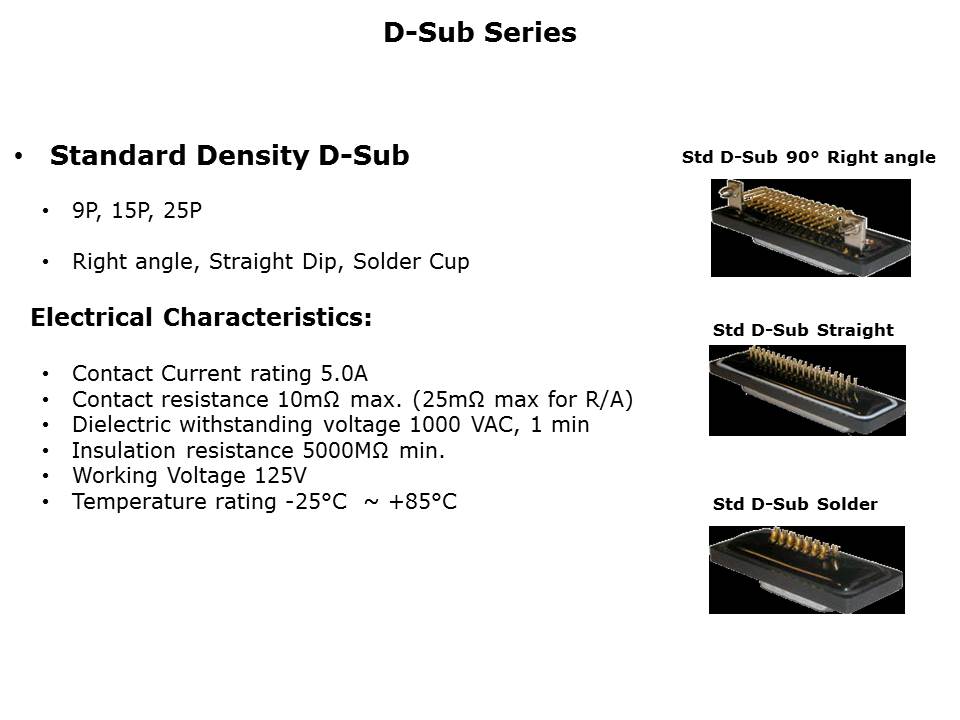 D-Sub Series

• Standard Density D-Sub

• 9P, 15P, 25P

• Right angle, Straight Dip, Solder Cup

Electrical Characteristics:

• Contact Current rating 5.0A
• Contact resistance 10mΩ max. (25mΩ max for R/A)
• Dielectric withstanding voltage 1000 VAC, 1 min
• Insulation resistance 5000MΩ min.
• Working Voltage 125V
• Temperature rating -25°C ~ +85°C

Std D-Sub 90° Right angle

Std D-Sub Straight

Std D-Sub Solder